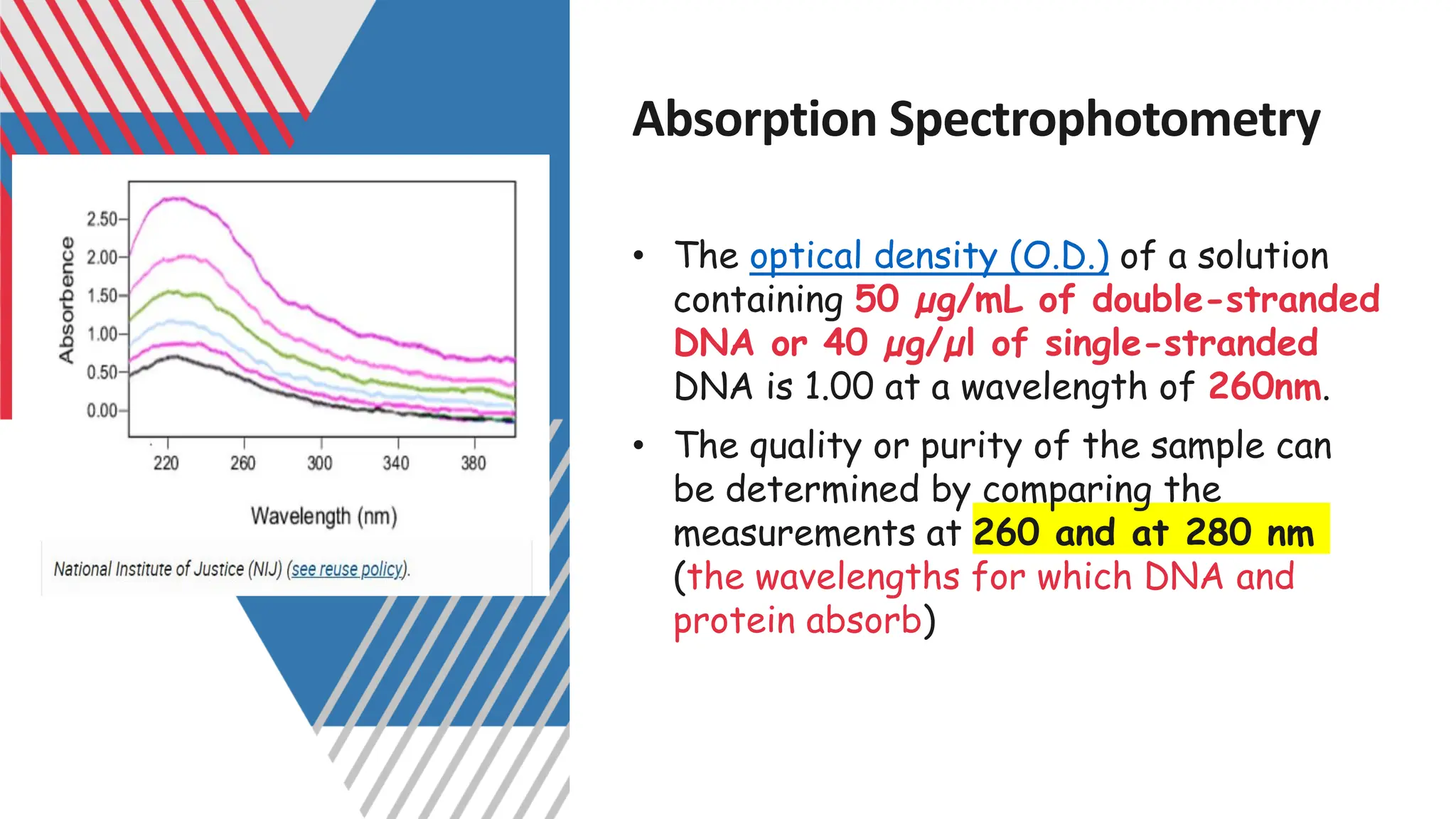 Absorbence

2.50
2.00
1.50
1.00
0.50
0.00

220
260
300
340
380

Wavelength (nm)

National Institute of Justice (NIJ) (see reuse policy).

Absorption Spectrophotometry

• The optical density (O.D.) of a solution containing 50 μg/mL of double-stranded DNA or 40 μg/μl of single-stranded DNA is 1.00 at a wavelength of 260nm.

• The quality or purity of the sample can be determined by comparing the measurements at 260 and at 280 nm (the wavelengths for which DNA and protein absorb)